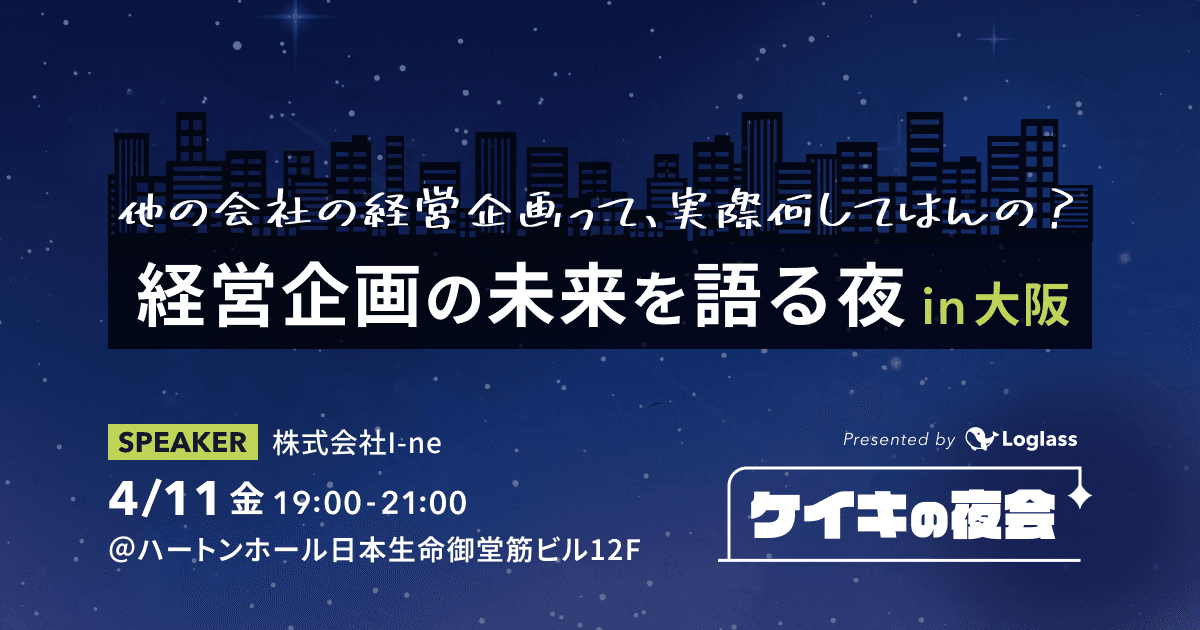 他の会社の経営企画って、実際何してはんの？

経営企画の未来を語る夜 in 大阪

SPEAKER 株式会社I-ne

4/11 金 19:00-21:00

@ハートンホール日本生命御堂筋ビル12F

Presented by Loglass

ケイキの夜会